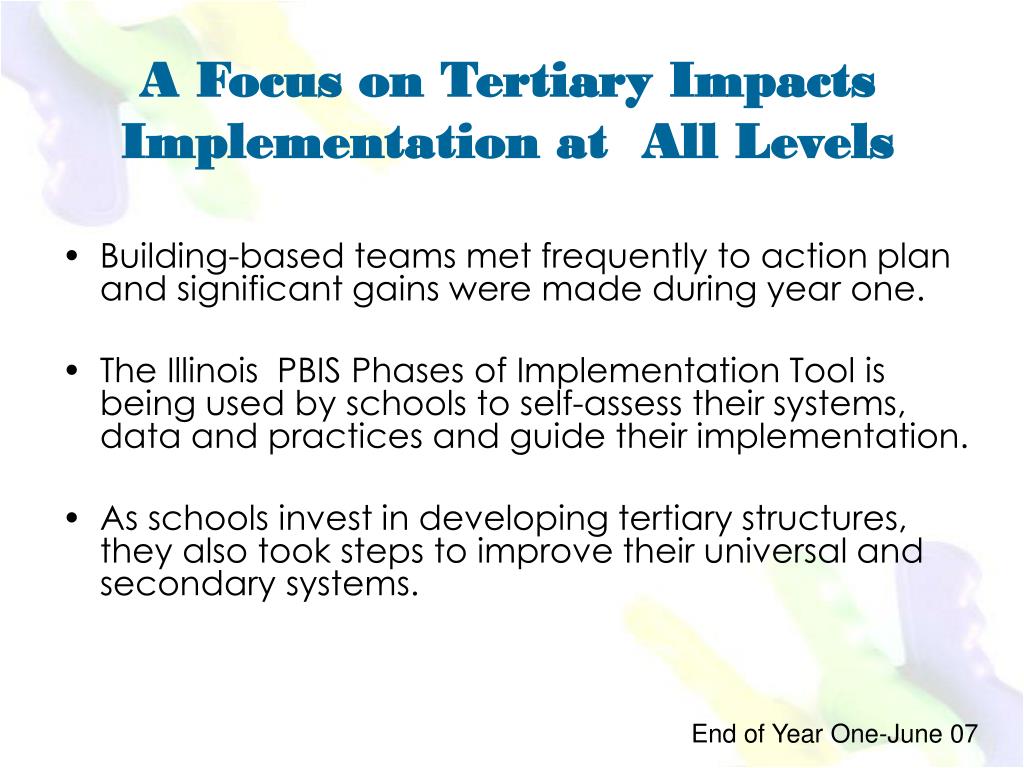 A Focus on Tertiary Impacts Implementation at All Levels

• Building-based teams met frequently to action plan and significant gains were made during year one.

• The Illinois PBIS Phases of Implementation Tool is being used by schools to self-assess their systems, data and practices and guide their implementation.

• As schools invest in developing tertiary structures, they also took steps to improve their universal and secondary systems.

End of Year One-June 07